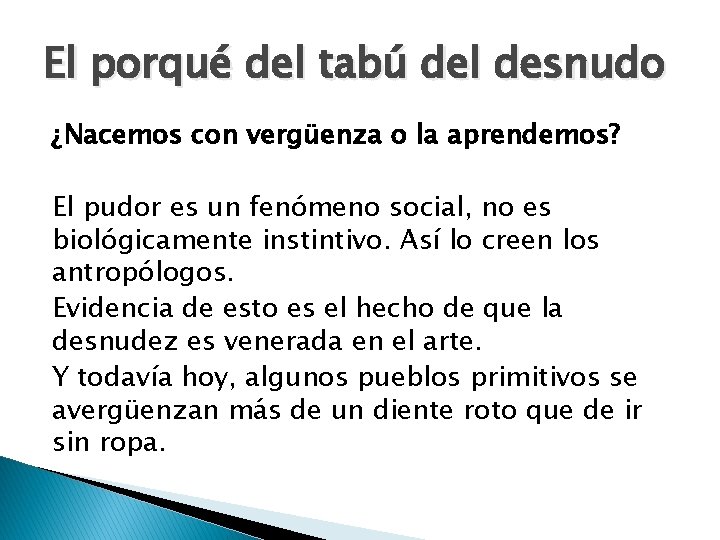 El porqué del tabú del desnudo

¿Nacemos con vergüenza o la aprendemos?

El pudor es un fenómeno social, no es biológicamente instintivo. Así lo creen los antropólogos.

Evidencia de esto es el hecho de que la desnudez es venerada en el arte.

Y todavía hoy, algunos pueblos primitivos se avergüenzan más de un diente roto que de ir sin ropa.